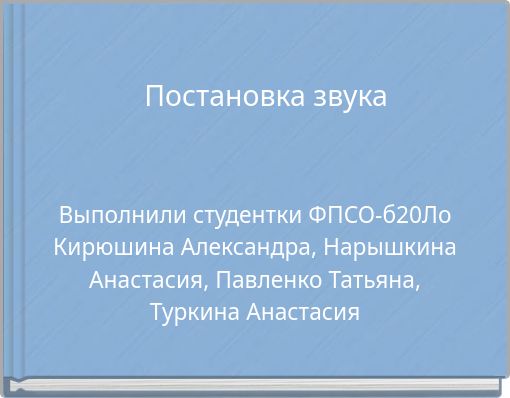 Постановка звука

Выполнили студентки ФПСО-б20Ло Кирюшина Александра, Нарышкина Анастасия, Павленко Татьяна, Туркина Анастасия